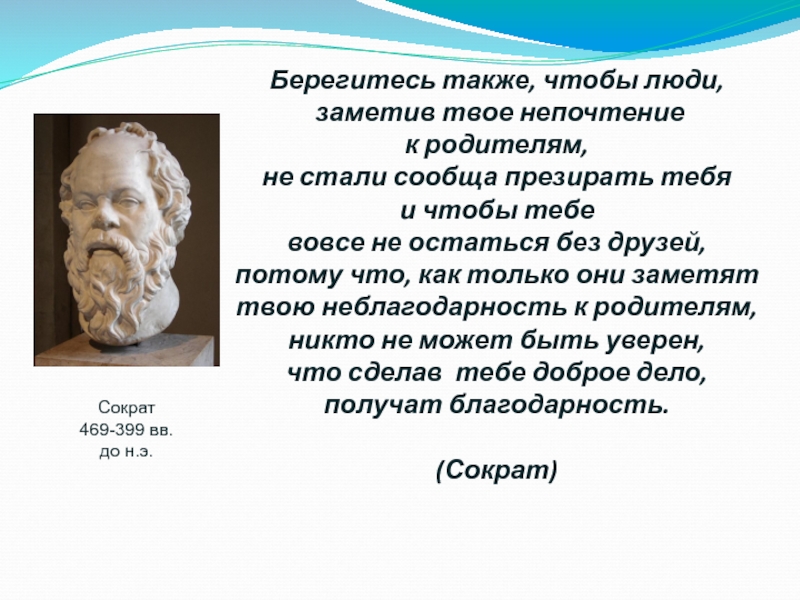 Берегитесь также, чтобы люди, заметив твое непочтение к родителям, не стали сообща презирать тебя и чтобы тебе вовсе не остаться без друзей, потому что, как только они заметят твою неблагодарность к родителям, никто не может быть уверен, что сделав  тебе доброе дело, получат благодарность.

(Сократ)

Сократ
469-399 вв.
до н.э.